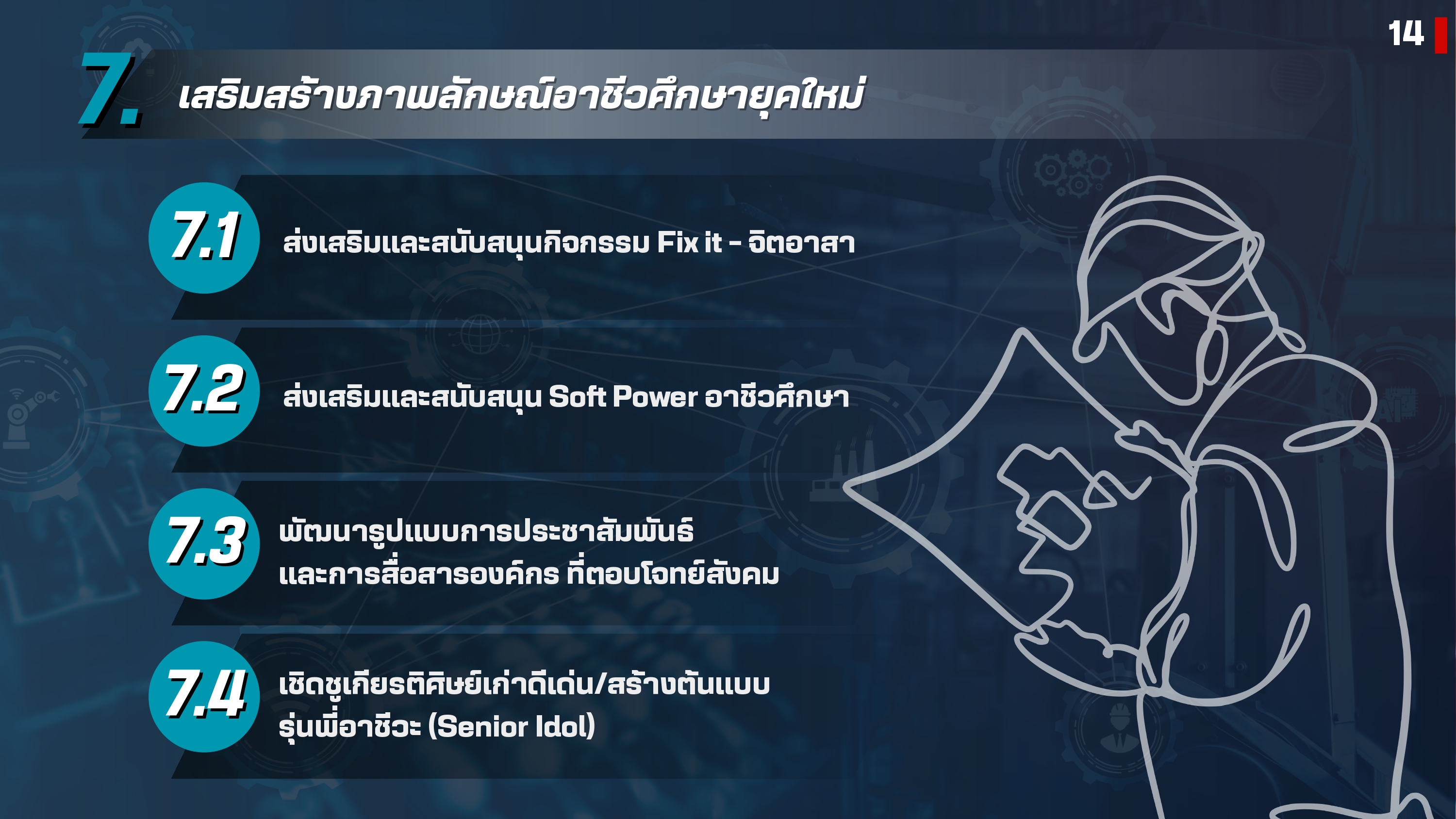 14

7. เสริมสร้างภาพลักษณ์อาชีวศึกษายุคใหม่

7.1 ส่งเสริมและสนับสนุนกิจกรรม Fix it - จิตอาสา

7.2 ส่งเสริมและสนับสนุน Soft Power อาชีวศึกษา

7.3 พัฒนารูปแบบการประชาสัมพันธ์ และการสื่อสารองค์กร ที่ตอบโจทย์สังคม

7.4 เชิดชูเกียรติศิษย์เก่าดีเด่น/สร้างต้นแบบ รุ่นพี่อาชีวะ (Senior Idol)